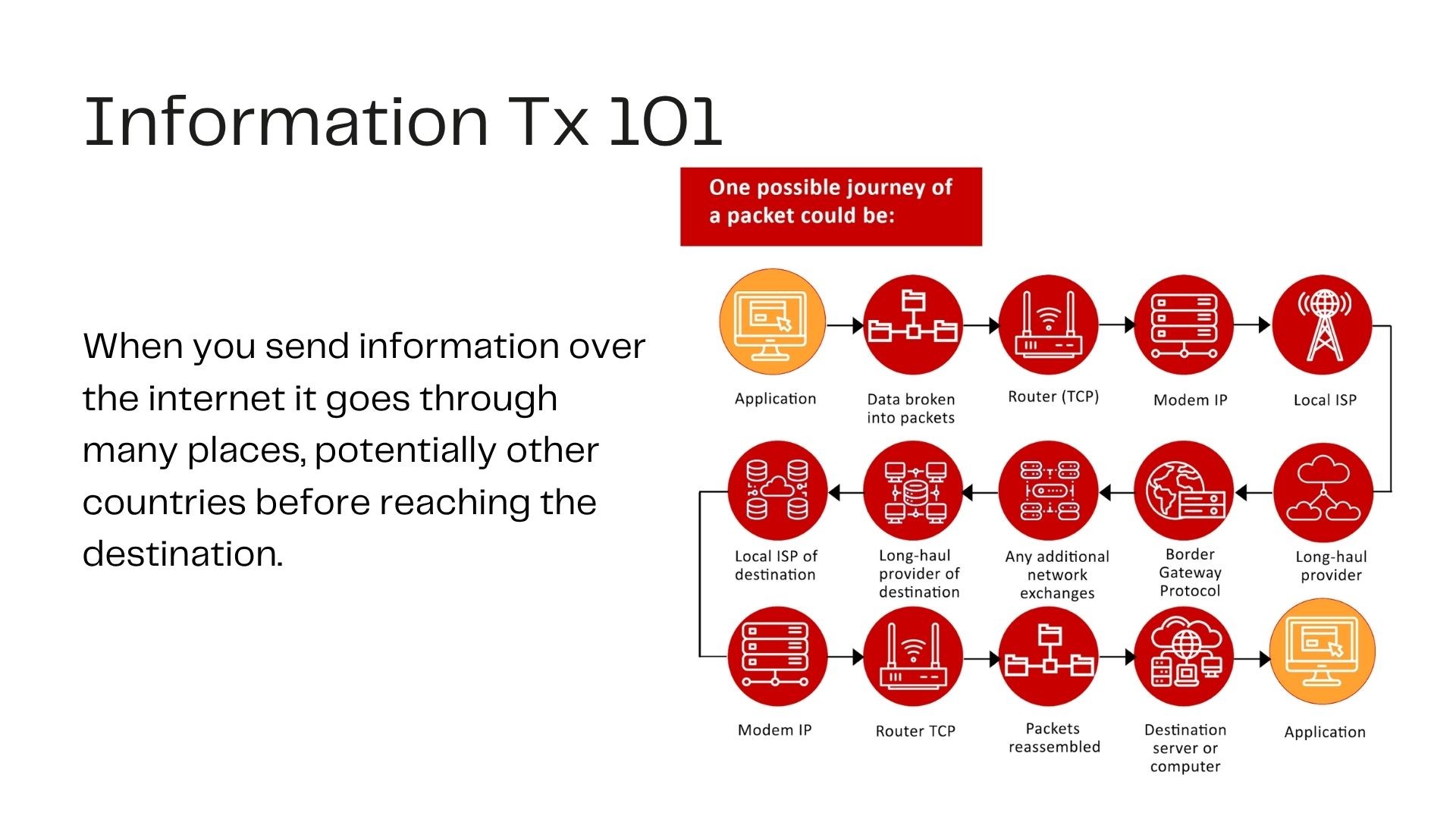 Information Tx 101

When you send information over the internet it goes through many places, potentially other countries before reaching the destination.

One possible journey of a packet could be:

Application

Data broken into packets

Router (TCP)

Modem IP

Local ISP

Long-haul provider

Border Gateway Protocol

Any additional network exchanges

Long-haul provider of destination

Local ISP of destination

Modem IP

Router TCP

Packets reassembled

Destination server or computer

Application